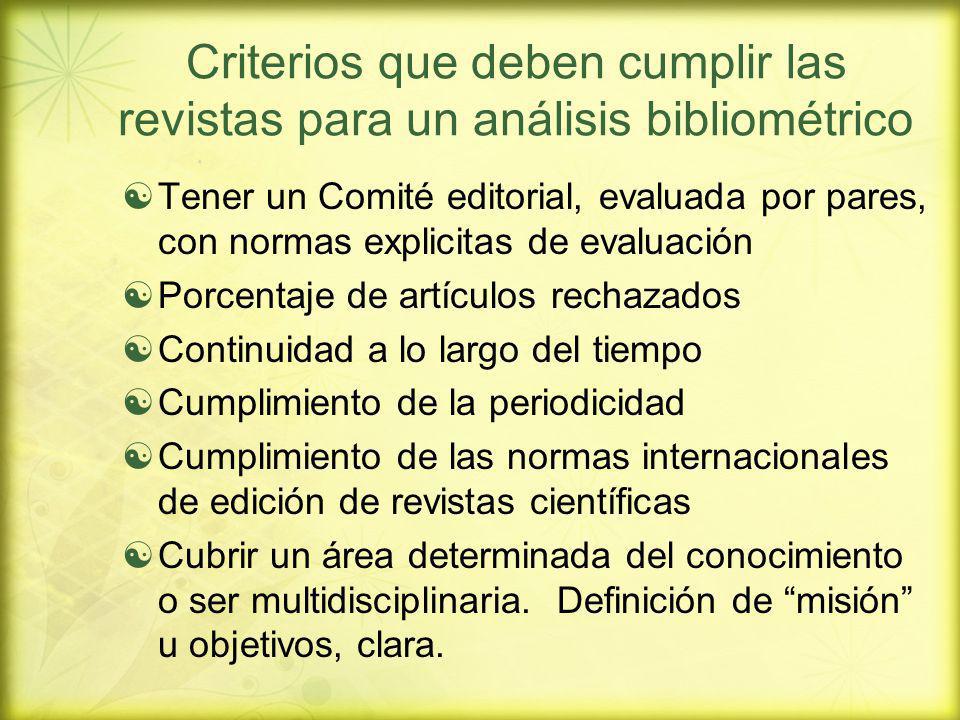 Criterios que deben cumplir las revistas para un análisis bibliométrico

Tener un Comité editorial, evaluada por pares, con normas explicitas de evaluación

Porcentaje de artículos rechazados

Continuidad a lo largo del tiempo

Cumplimiento de la periodicidad

Cumplimiento de las normas internacionales de edición de revistas científicas

Cubrir un área determinada del conocimiento o ser multidisciplinaria. Definición de “misión” u objetivos, clara.